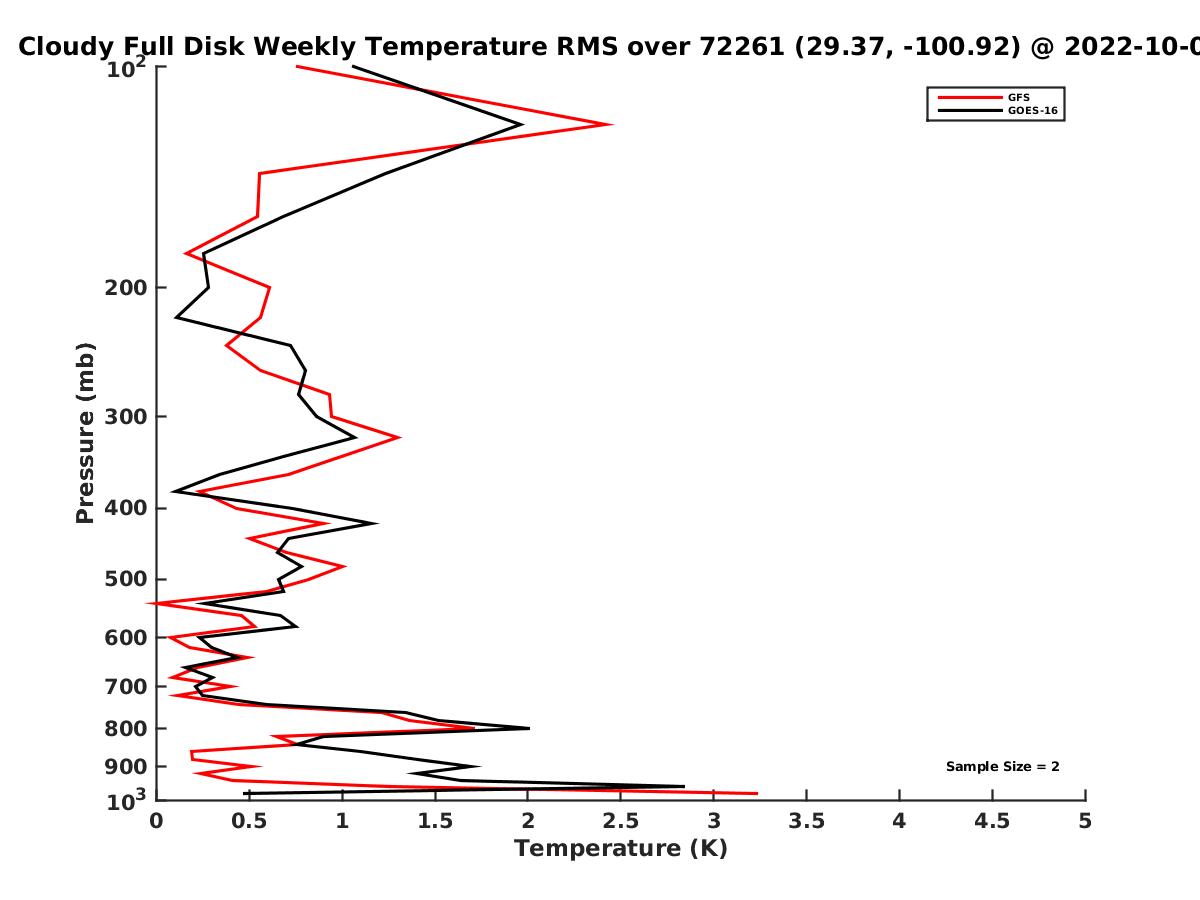 Cloudy Full Disk Weekly Temperature RMS over 72261 (29.37, -100.92) @ 2022-10-0

GFS
GOES-16

Pressure (mb)

$10^2$
200
300
400
500
600
700
800
900
$10^3$

Sample Size = 2

0 0.5 1 1.5 2 2.5 3 3.5 4 4.5 5

Temperature (K)